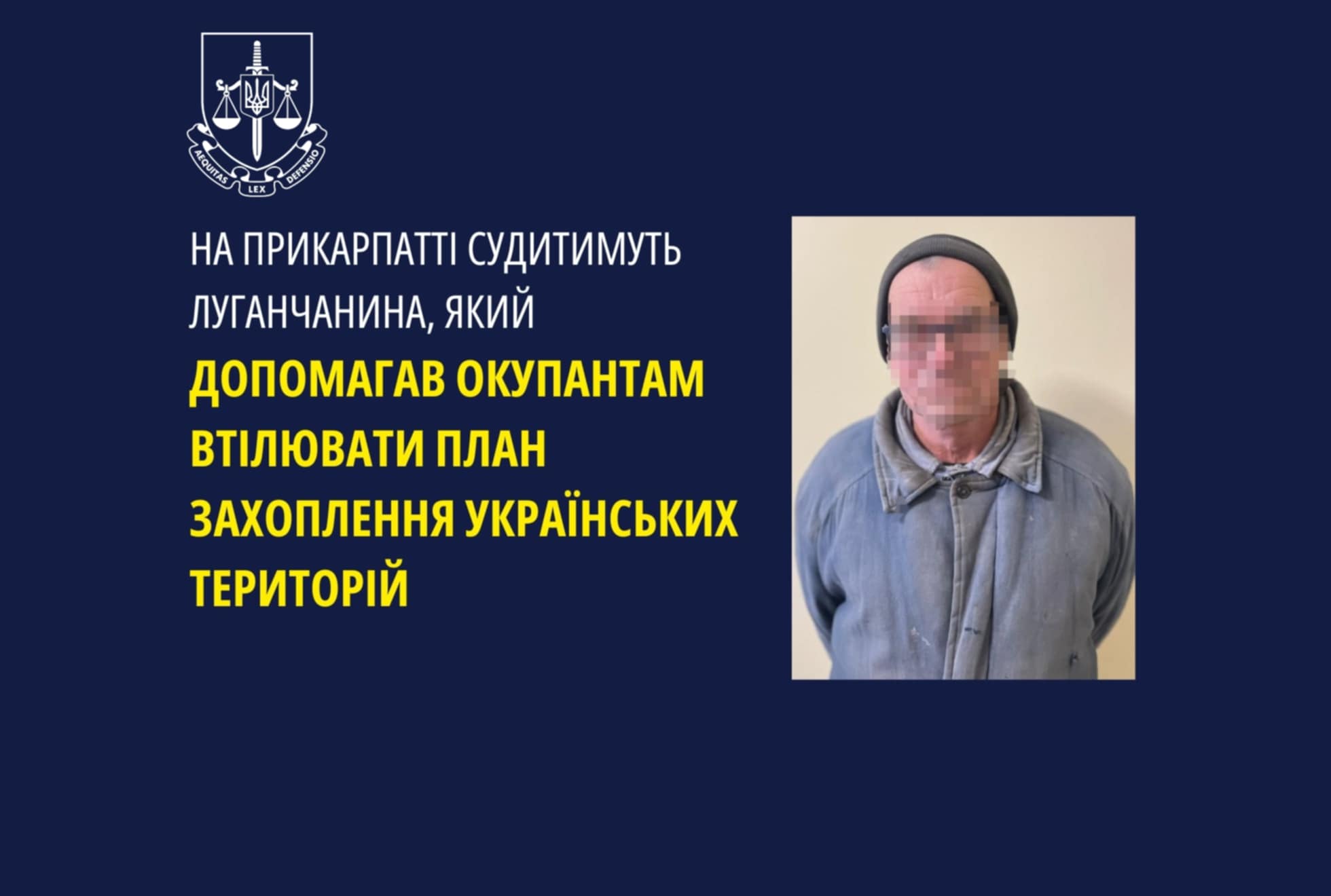 AEQUITAS LEX DEFENSIO

НА ПРИКАРПАТТІ СУДИТИМУТЬ ЛУГАНЧАНИНА, ЯКИЙ ДОПОМАГАВ ОКУПАНТАМ ВТІЛЮВАТИ ПЛАН ЗАХОПЛЕННЯ УКРАЇНСЬКИХ ТЕРИТОРІЙ